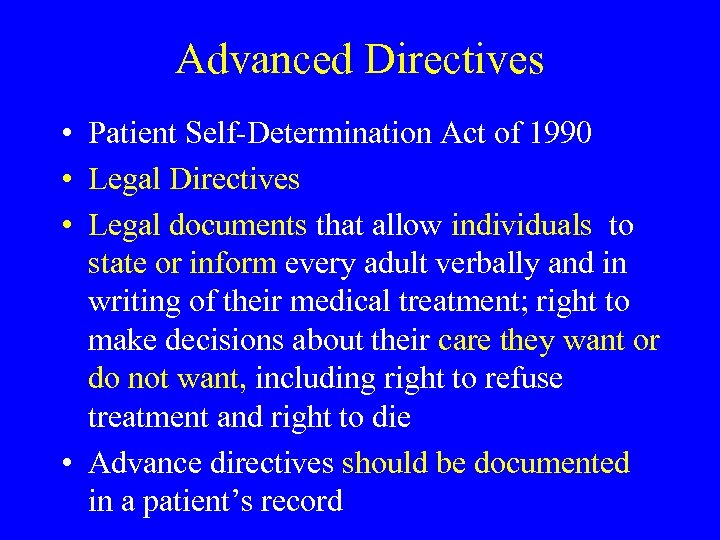 Advanced Directives

• Patient Self-Determination Act of 1990
• Legal Directives
• Legal documents that allow individuals to state or inform every adult verbally and in writing of their medical treatment; right to make decisions about their care they want or do not want, including right to refuse treatment and right to die
• Advance directives should be documented in a patient's record